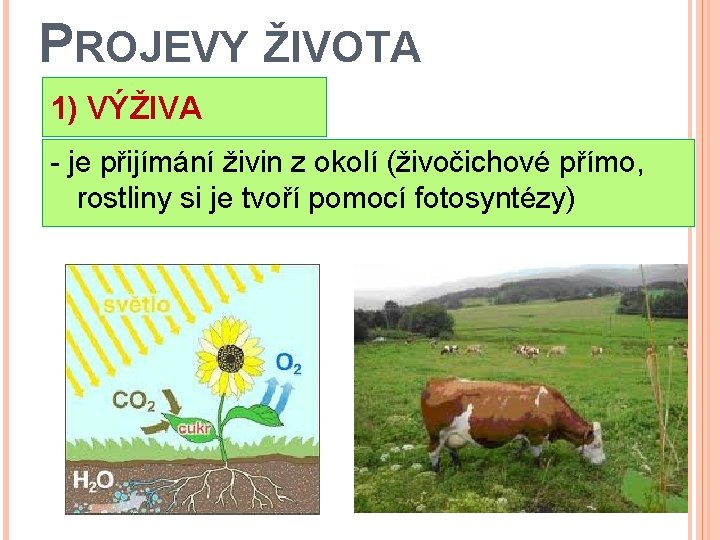 PROJEVY ŽIVOTA

1) VÝŽIVA

- je přijímání živin z okolí (živočichové přímo, rostliny si je tvoří pomocí fotosyntézy)

světlo

$O_2$

$CO_2$

cukr

$H_2O$